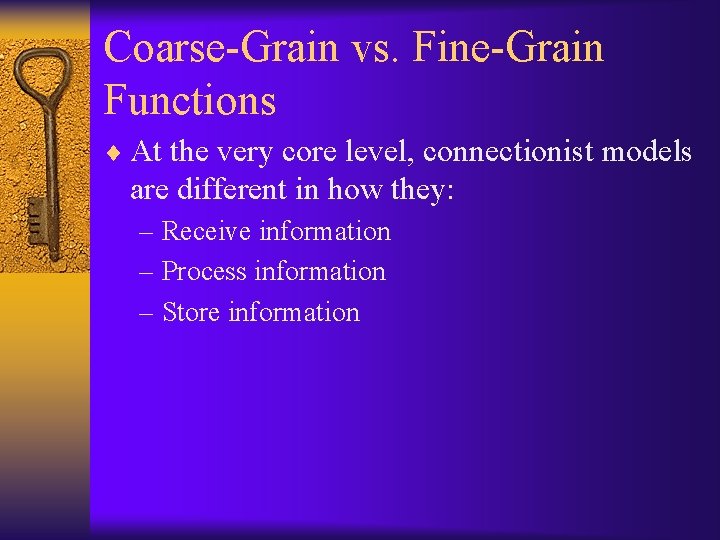 Coarse-Grain vs. Fine-Grain Functions

♦ At the very core level, connectionist models are different in how they:

– Receive information

– Process information

– Store information